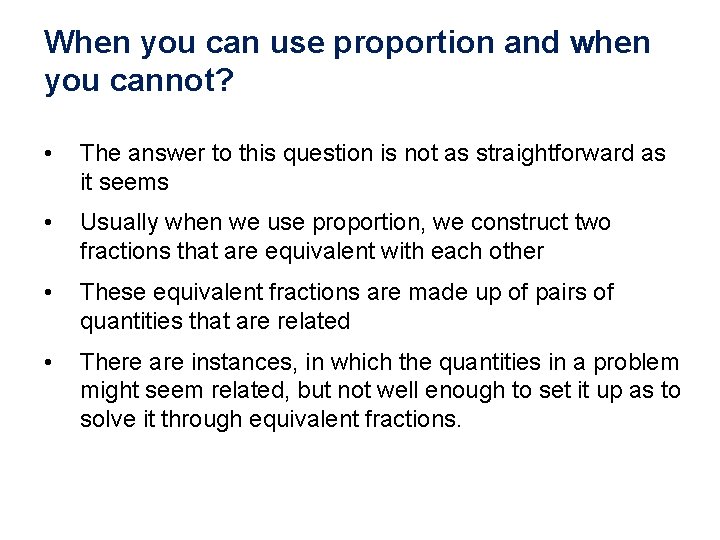 When you can use proportion and when you cannot?

• The answer to this question is not as straightforward as it seems

• Usually when we use proportion, we construct two fractions that are equivalent with each other

• These equivalent fractions are made up of pairs of quantities that are related

• There are instances, in which the quantities in a problem might seem related, but not well enough to set it up as to solve it through equivalent fractions.